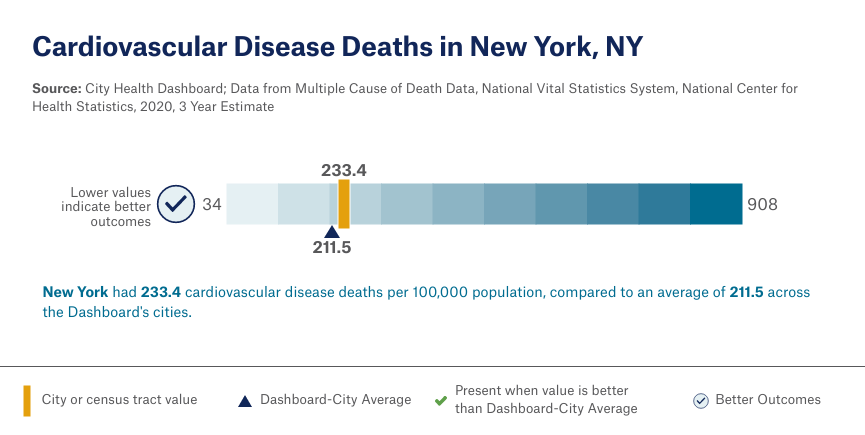 Cardiovascular Disease Deaths in New York, NY

Source: City Health Dashboard; Data from Multiple Cause of Death Data, National Vital Statistics System, National Center for Health Statistics, 2020, 3 Year Estimate

Lower values indicate better outcomes

34

233.4

211.5

908

New York had 233.4 cardiovascular disease deaths per 100,000 population, compared to an average of 211.5 across the Dashboard's cities.

City or census tract value

Dashboard-City Average

Present when value is better than Dashboard-City Average

Better Outcomes